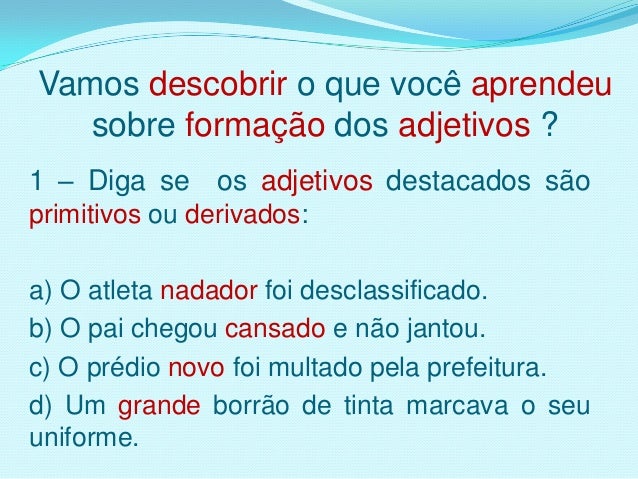 Vamos descobrir o que você aprendeu sobre formação dos adjetivos ?

1 – Diga se os adjetivos destacados são primitivos ou derivados:

a) O atleta nadador foi desclassificado.
b) O pai chegou cansado e não jantou.
c) O prédio novo foi multado pela prefeitura.
d) Um grande borrão de tinta marcava o seu uniforme.